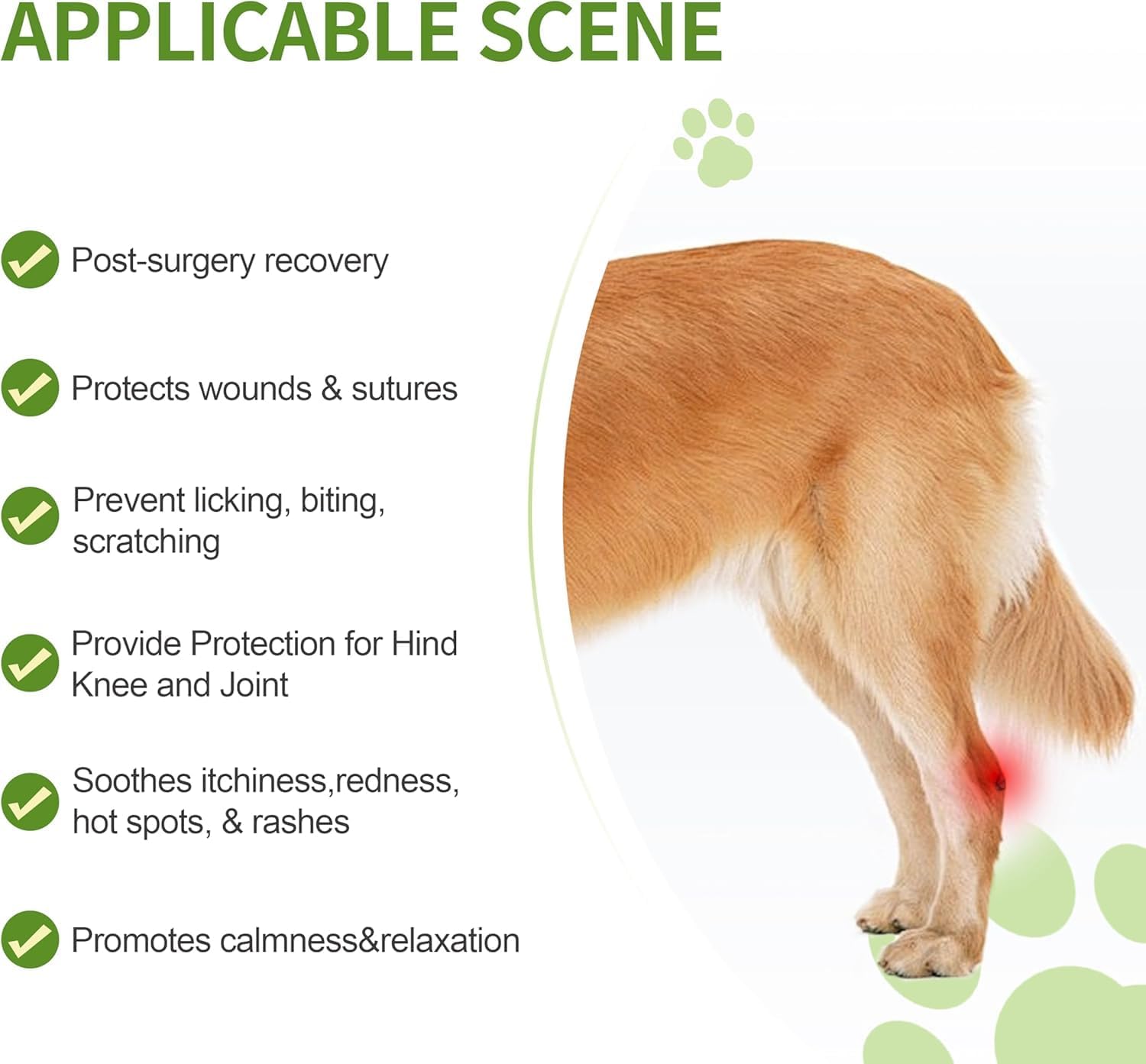 APPLICABLE SCENE

Post-surgery recovery

Protects wounds & sutures

Prevent licking, biting, scratching

Provide Protection for Hind Knee and Joint

Soothes itchiness,redness, hot spots, & rashes

Promotes calmness&relaxation